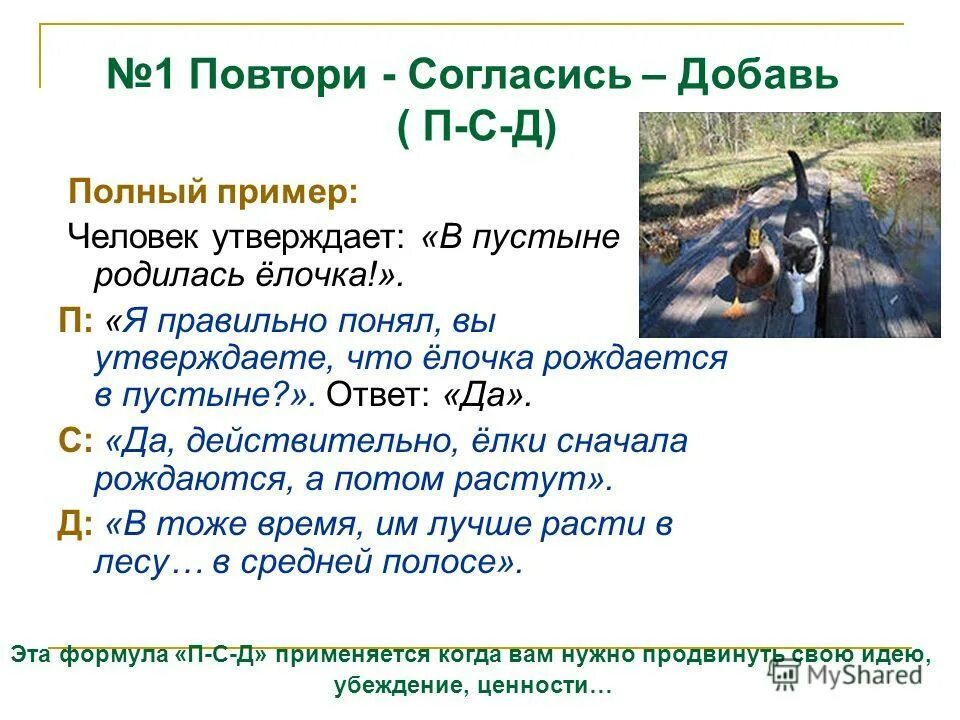 №1 Повтори - Согласись – Добавь ( П-С-Д)

Полный пример:

Человек утверждает: «В пустыне родилась ёлочка!».

П: «Я правильно понял, вы утверждаете, что ёлочка рождается в пустыне?». Ответ: «Да».

С: «Да, действительно, ёлки сначала рождаются, а потом растут».

Д: «В тоже время, им лучше расти в лесу… в средней полосе».

Эта формула «П-С-Д» применяется когда вам нужно продвинуть свою идею, убеждение, ценности…

MyShared